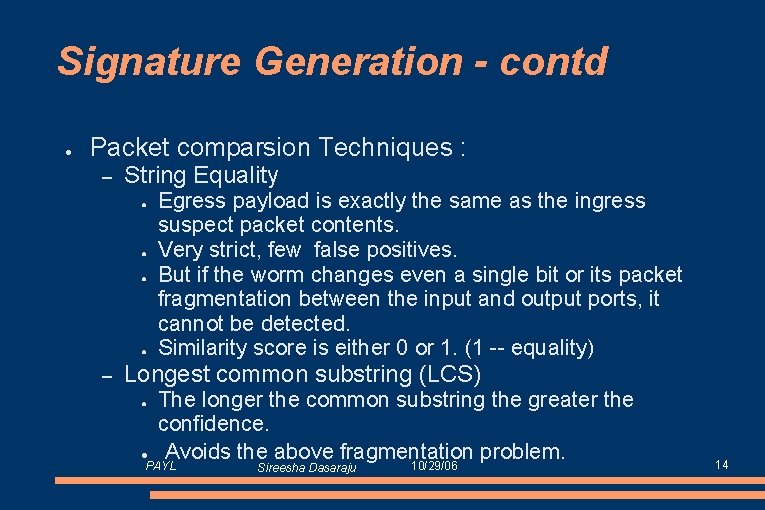 Signature Generation - contd

● Packet comparsion Techniques :
– String Equality
● Egress payload is exactly the same as the ingress suspect packet contents.
● Very strict, few false positives.
● But if the worm changes even a single bit or its packet fragmentation between the input and output ports, it cannot be detected.
● Similarity score is either 0 or 1. (1 -- equality)
– Longest common substring (LCS)
● The longer the common substring the greater the confidence.
● Avoids the above fragmentation problem.

PAYL Sireesha Dasaraju 10/29/06 14